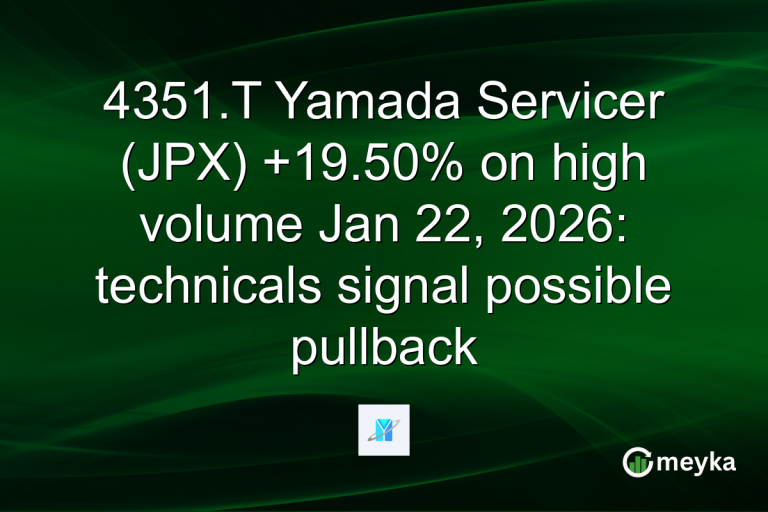 4351.T Yamada Servicer (JPX) +19.50% on high volume Jan 22, 2026: technicals signal possible pullback

meyka